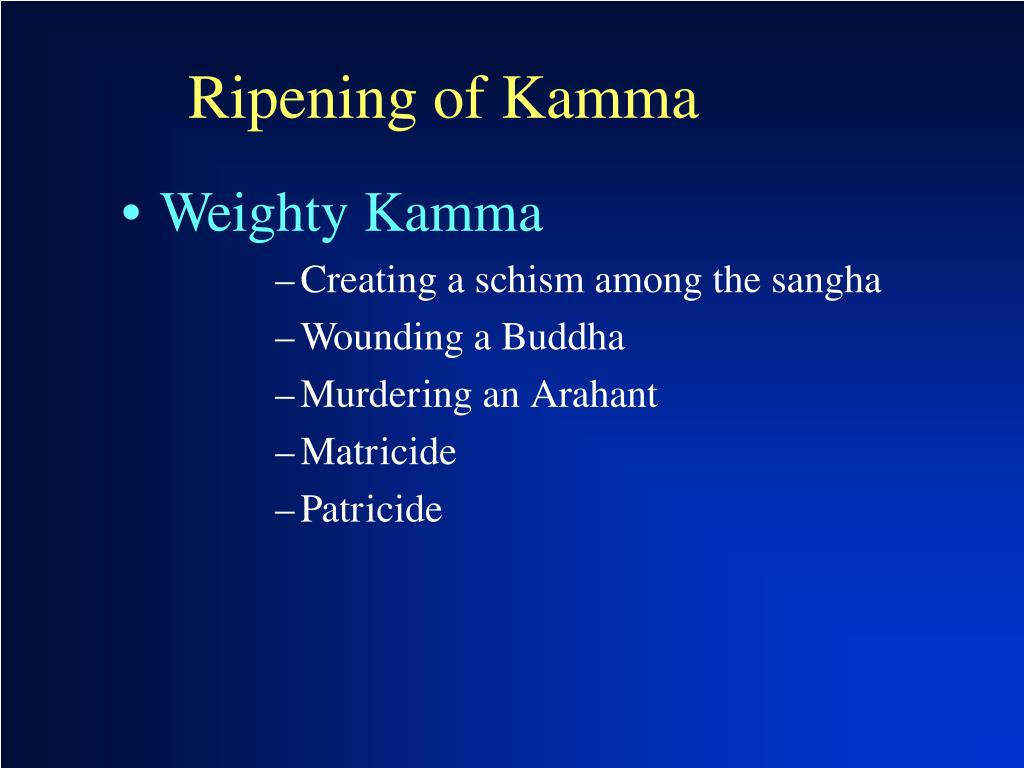 Ripening of Kamma

• Weighty Kamma
– Creating a schism among the sangha
– Wounding a Buddha
– Murdering an Arahant
– Matricide
– Patricide